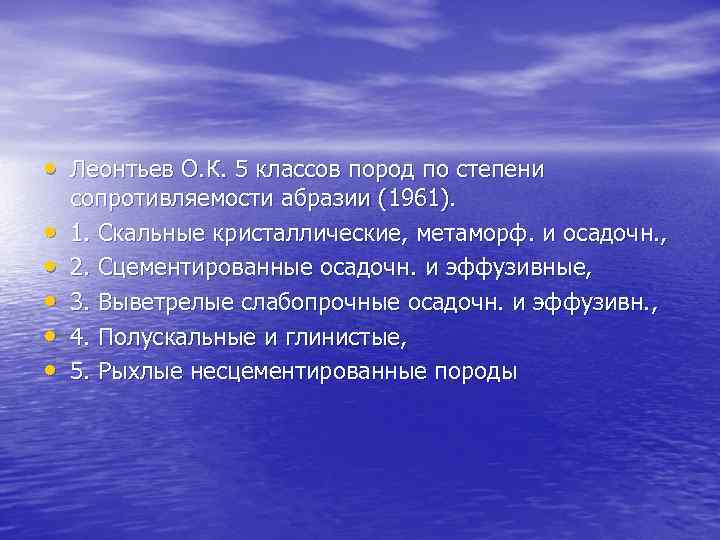 • Леонтьев О.К. 5 классов пород по степени сопротивляемости абразии (1961).
• 1. Скальные кристаллические, метаморф. и осадочн.,
• 2. Сцементированные осадочн. и эффузивные,
• 3. Выветрелые слабопрочные осадочн. и эффузивн.,
• 4. Полускальные и глинистые,
• 5. Рыхлые несцементированные породы